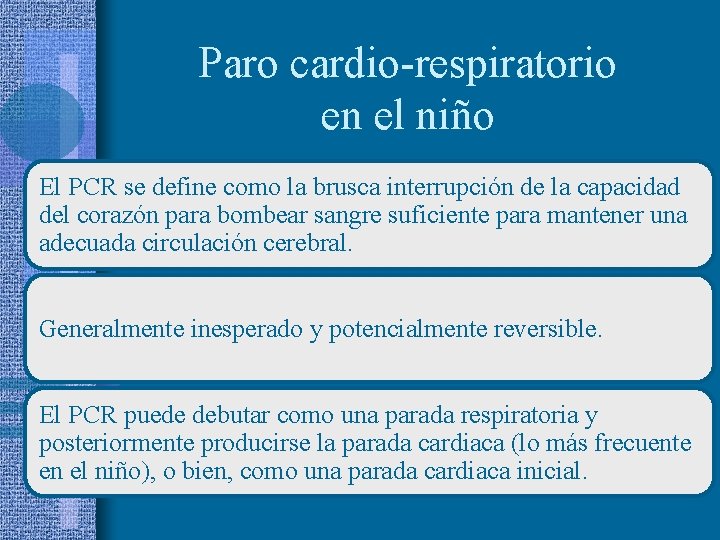 Paro cardio-respiratorio en el niño

El PCR se define como la brusca interrupción de la capacidad del corazón para bombear sangre suficiente para mantener una adecuada circulación cerebral.

Generalmente inesperado y potencialmente reversible.

El PCR puede debutar como una parada respiratoria y posteriormente producirse la parada cardiaca (lo más frecuente en el niño), o bien, como una parada cardiaca inicial.